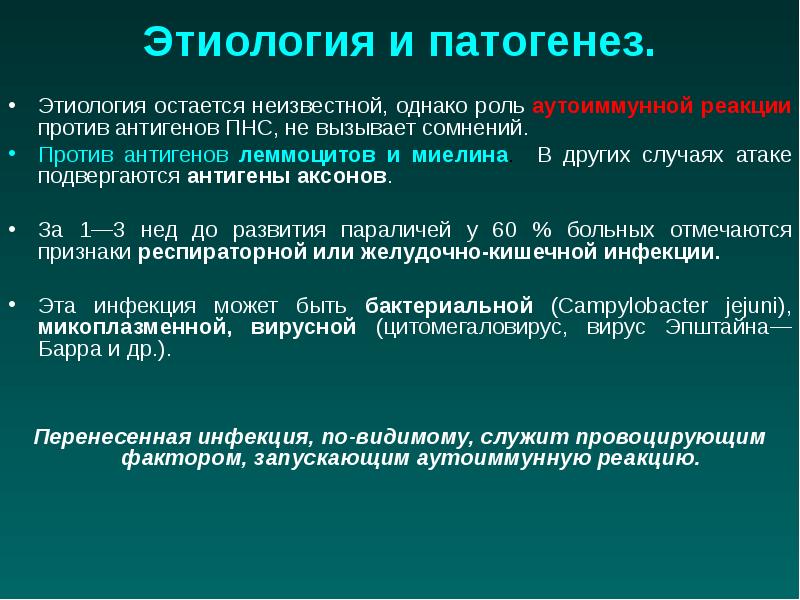 Этиология и патогенез.

• Этиология остается неизвестной, однако роль аутоиммунной реакции против антигенов ПНС, не вызывает сомнений.
• Против антигенов леммоцитов и миелина  В других случаях атаке подвергаются антигены аксонов.

• За 1—3 нед до развития параличей у 60 % больных отмечаются признаки респираторной или желудочно-кишечной инфекции.

• Эта инфекция может быть бактериальной (Campylobacter jejuni), микоплазменной, вирусной (цитомегаловирус, вирус Эпштайна—Барра и др.).

Перенесенная инфекция, по-видимому, служит провоцирующим фактором, запускающим аутоиммунную реакцию.